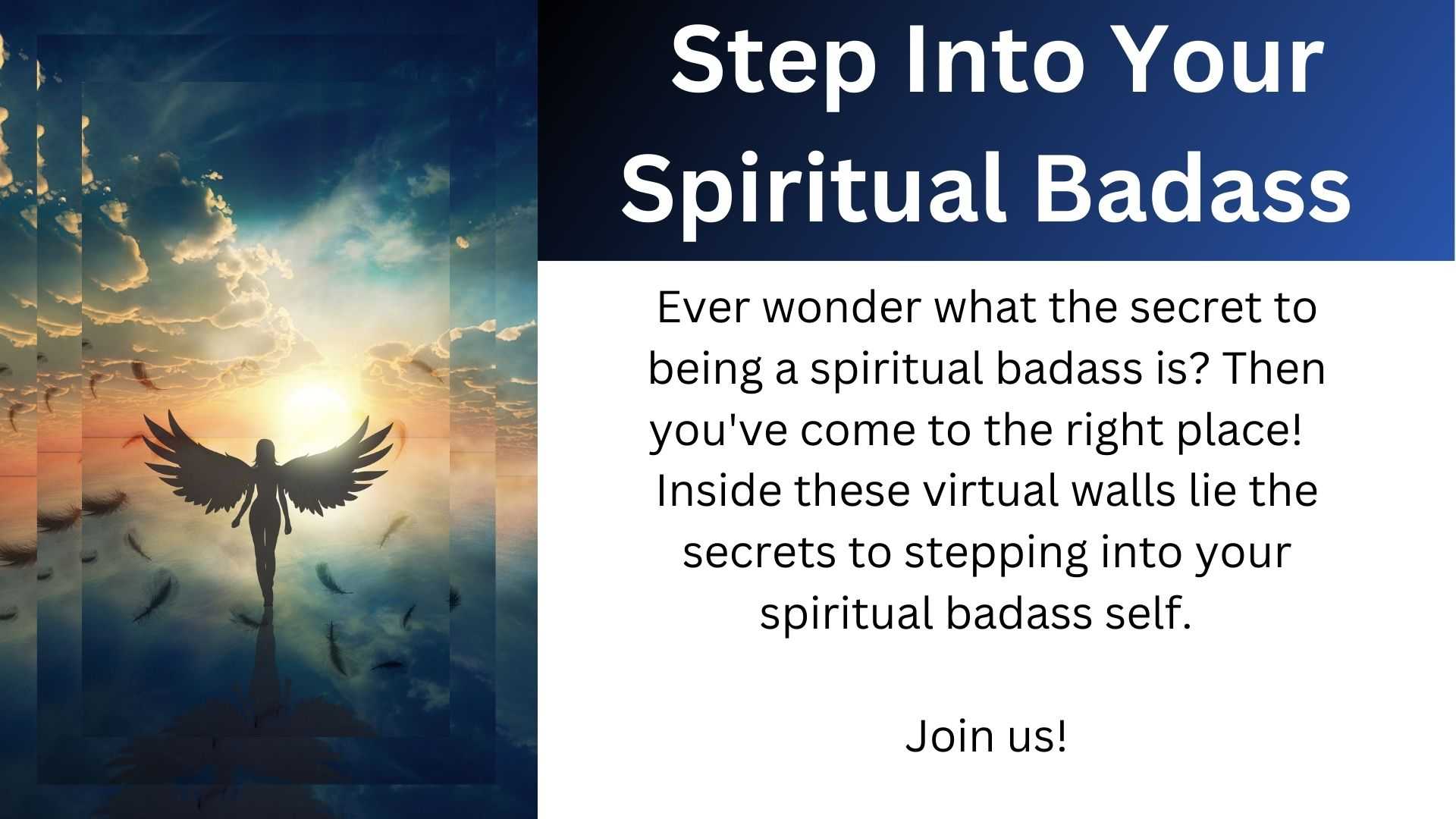 Step Into Your Spiritual Badass

Ever wonder what the secret to being a spiritual badass is? Then you've come to the right place! Inside these virtual walls lie the secrets to stepping into your spiritual badass self.

Join us!